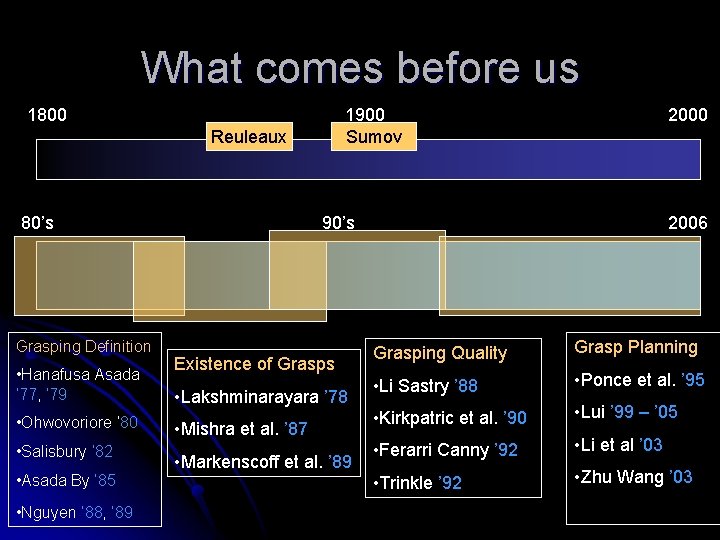 What comes before us

1800

1900

2000

Reuleaux

Sumov

80's

90's

2006

Grasping Definition

•Hanafusa Asada '77, '79

•Ohwovoriore '80

•Salisbury '82

•Asada By '85

•Nguyen '88, '89

Existence of Grasps

•Lakshminarayara '78

•Mishra et al. '87

•Markenscoff et al. '89

Grasping Quality

•Li Sastry '88

•Kirkpatric et al. '90

•Ferarri Canny '92

•Trinkle '92

Grasp Planning

•Ponce et al. '95

•Lui '99 – '05

•Li et al '03

•Zhu Wang '03